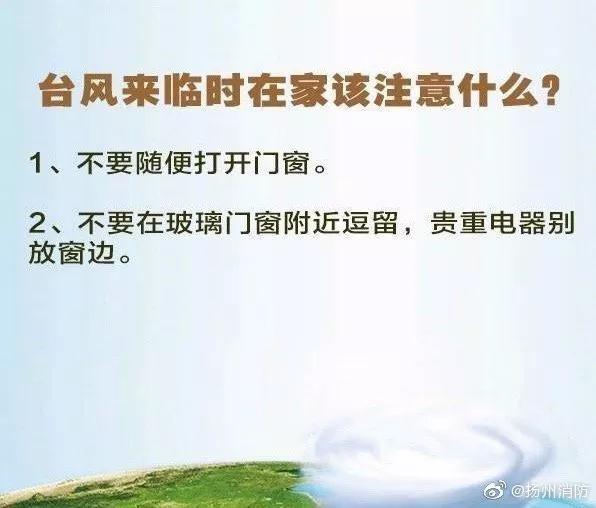 台风来临时在家该注意什么？

1、不要随便打开门窗。

2、不要在玻璃门窗附近逗留，贵重电器别放窗边。

@扬州消防